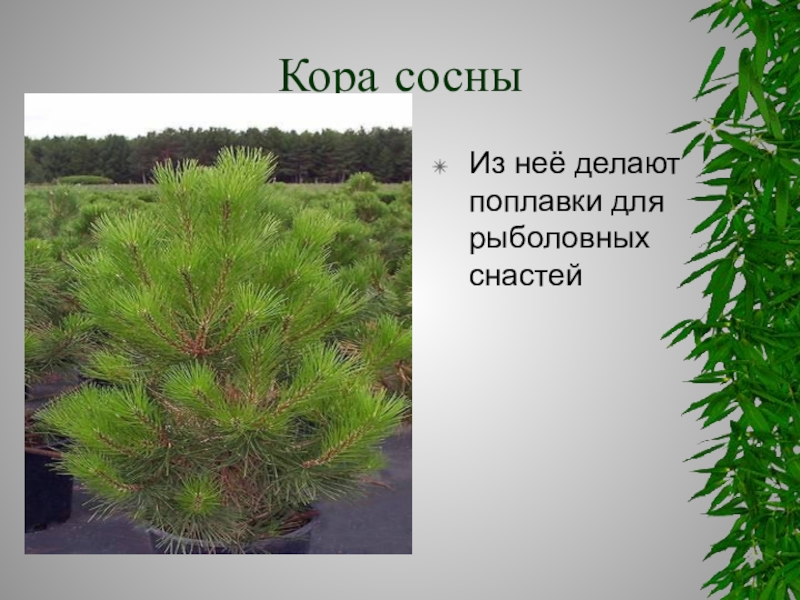 Кора сосны

Из неё делают поплавки для рыболовных снастей